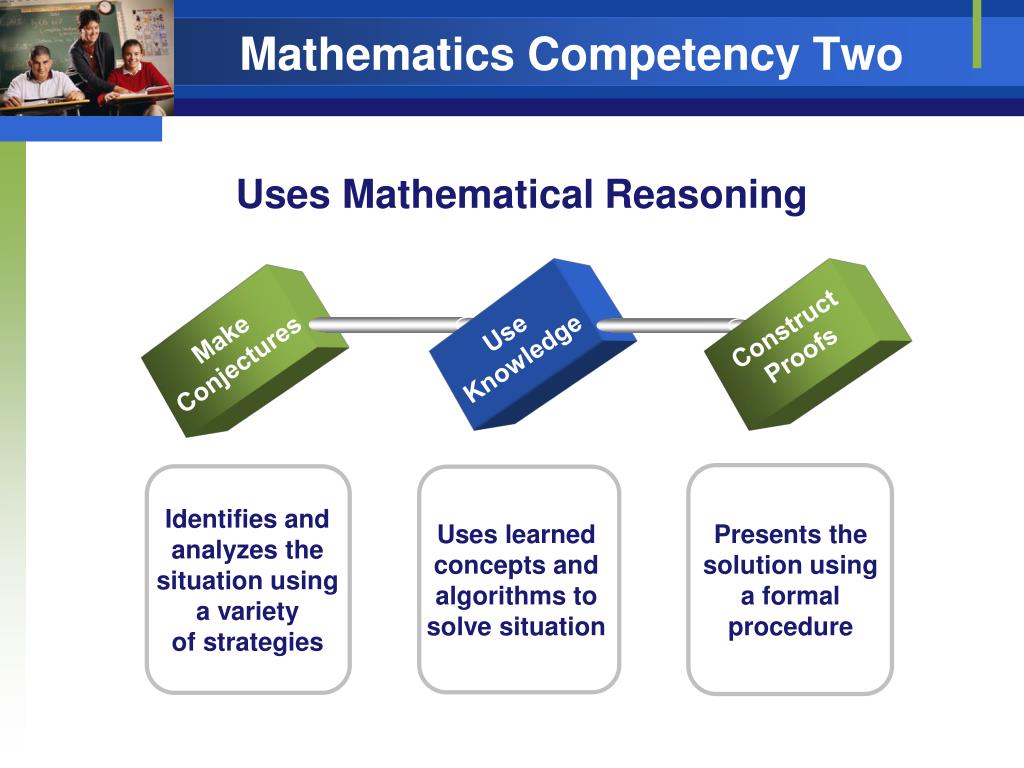 Mathematics Competency Two

Uses Mathematical Reasoning

Make Conjectures

Use Knowledge

Construct Proofs

Identifies and analyzes the situation using a variety of strategies

Uses learned concepts and algorithms to solve situation

Presents the solution using a formal procedure